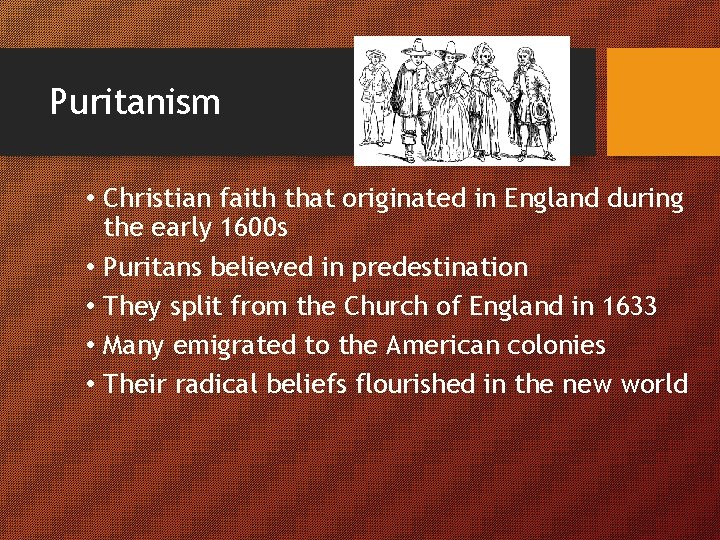 Puritanism

• Christian faith that originated in England during the early 1600s
• Puritans believed in predestination
• They split from the Church of England in 1633
• Many emigrated to the American colonies
• Their radical beliefs flourished in the new world